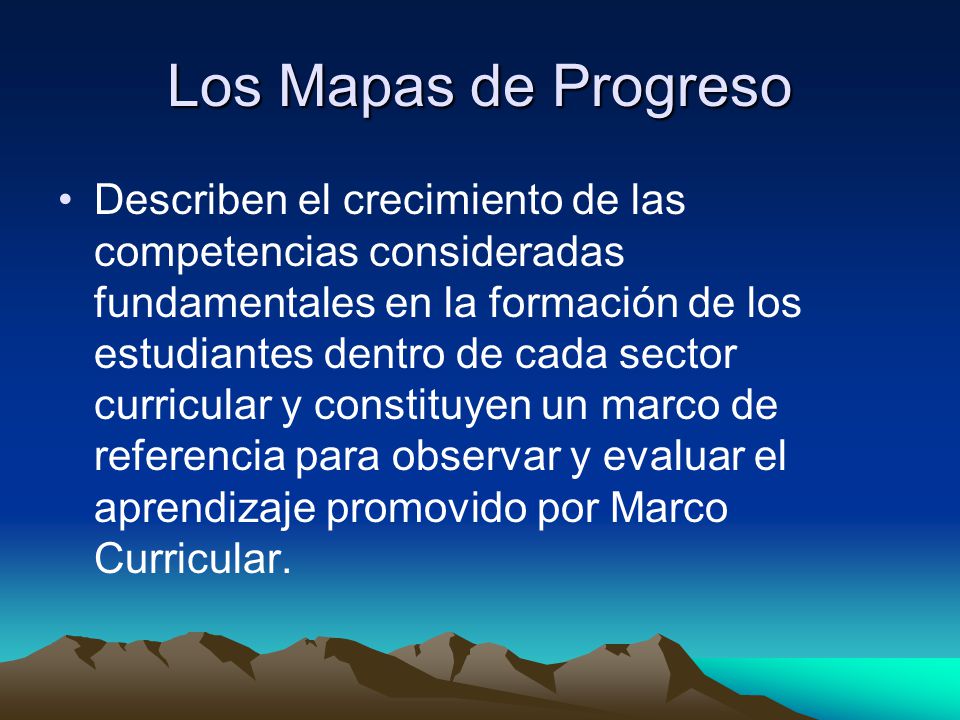 Los Mapas de Progreso

• Describen el crecimiento de las competencias consideradas fundamentales en la formación de los estudiantes dentro de cada sector curricular y constituyen un marco de referencia para observar y evaluar el aprendizaje promovido por Marco Curricular.